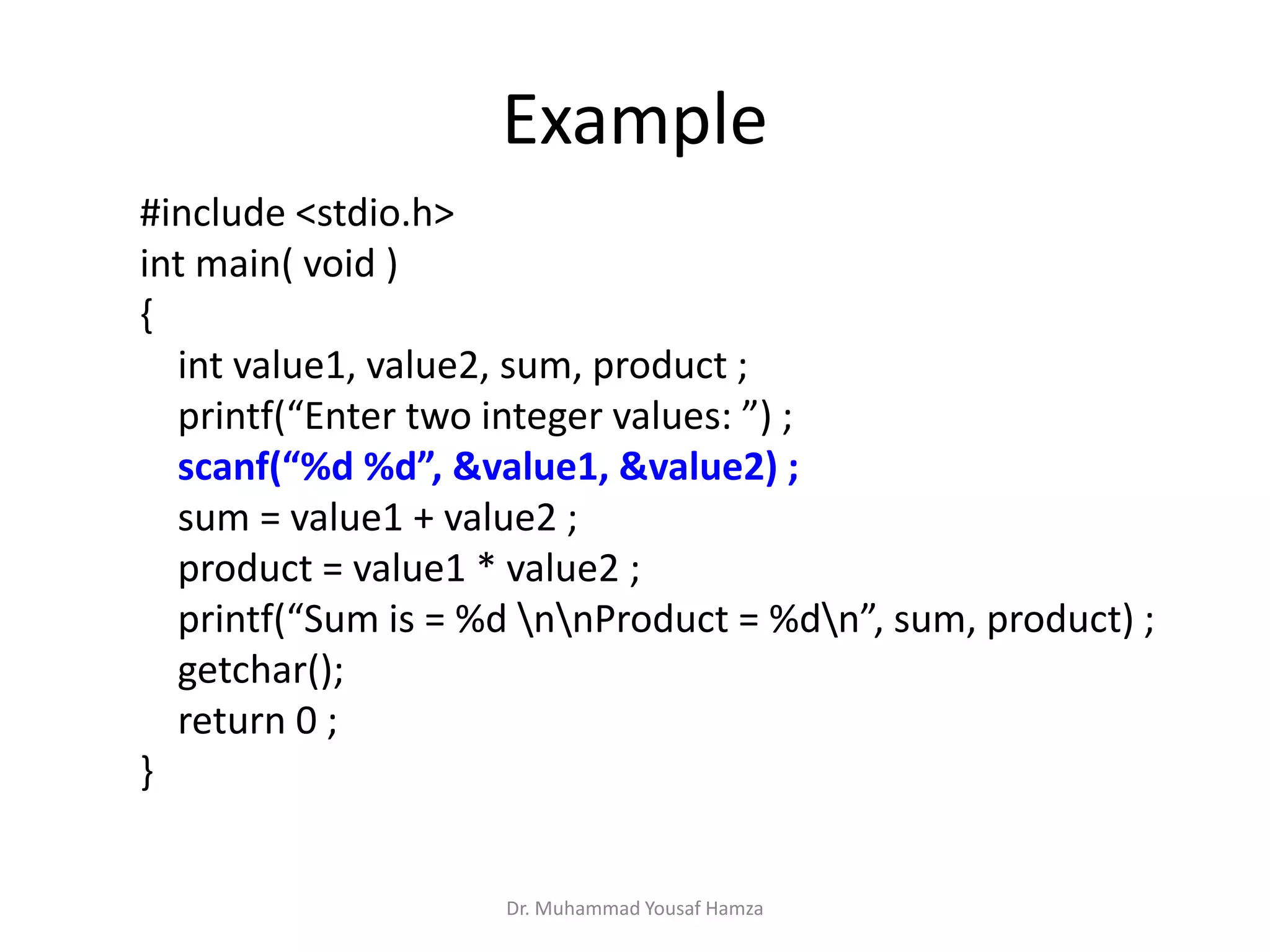 Example

#include <stdio.h>
int main( void )
{
int value1, value2, sum, product ;
printf(“Enter two integer values: ”) ;
scanf(“%d %d”, &value1, &value2) ;
sum = value1 + value2 ;
product = value1 * value2 ;
printf(“Sum is = %d \n\nProduct = %d\n”, sum, product) ;
getchar();
return 0 ;
}

Dr. Muhammad Yousaf Hamza